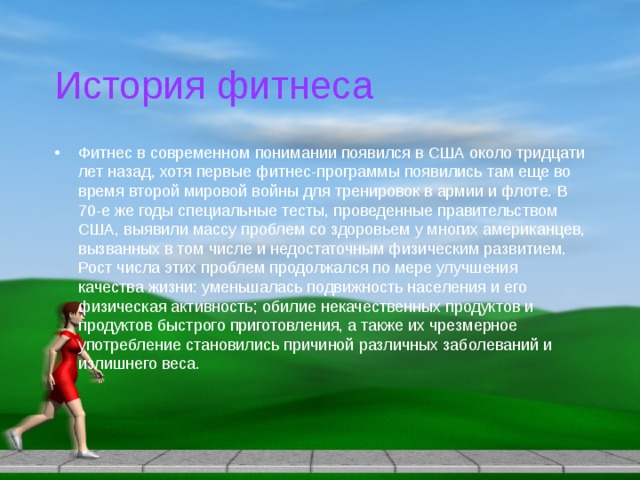 История фитнеса

• Фитнес в современном понимании появился в США около тридцати лет назад, хотя первые фитнес-программы появились там еще во время второй мировой войны для тренировок в армии и флоте. В 70-е же годы специальные тесты, проведенные правительством США, выявили массу проблем со здоровьем у многих американцев, вызванных в том числе и недостаточным физическим развитием. Рост числа этих проблем продолжался по мере улучшения качества жизни: уменьшалась подвижность населения и его физическая активность; обилие некачественных продуктов и продуктов быстрого приготовления, а также их чрезмерное употребление становились причиной различных заболеваний и излишнего веса.